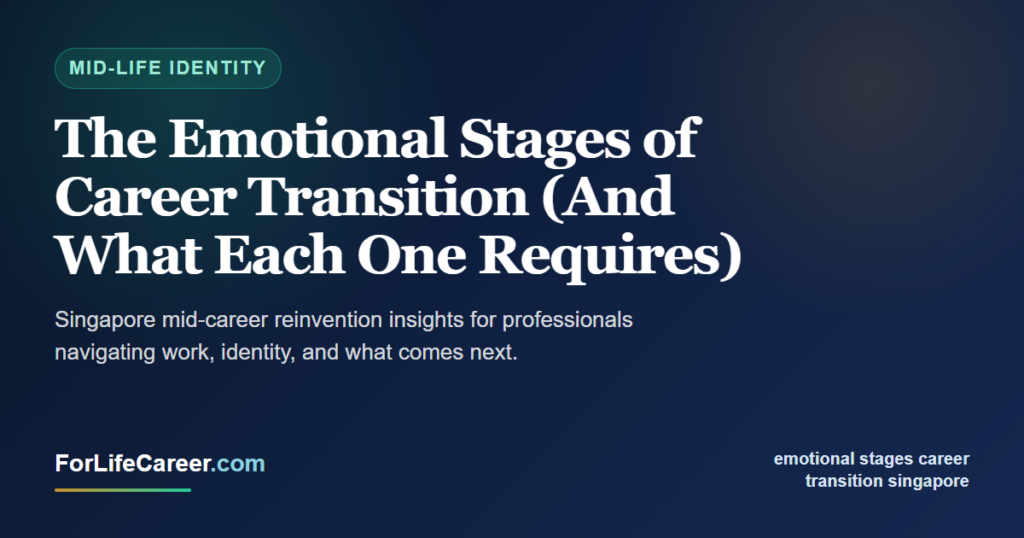 MID-LIFE IDENTITY

The Emotional Stages of Career Transition (And What Each One Requires)

Singapore mid-career reinvention insights for professionals navigating work, identity, and what comes next.

ForLifeCareer.com

emotional stages career transition singapore